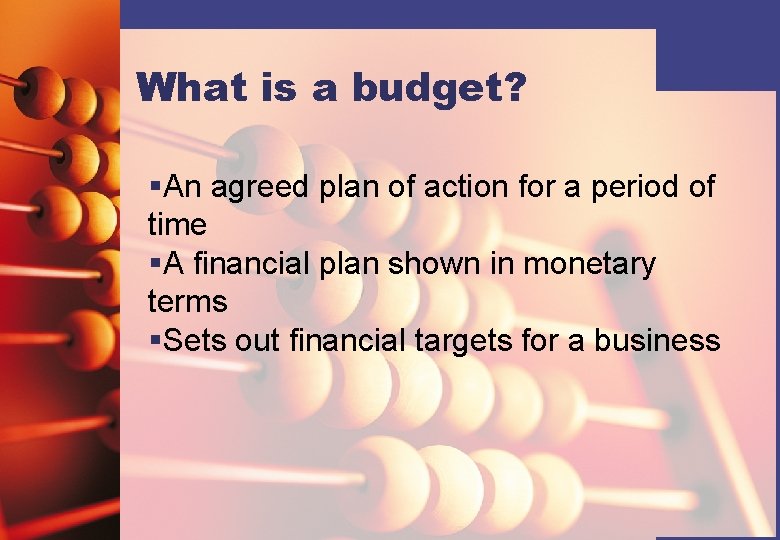 What is a budget?

▪An agreed plan of action for a period of time

▪A financial plan shown in monetary terms

▪Sets out financial targets for a business